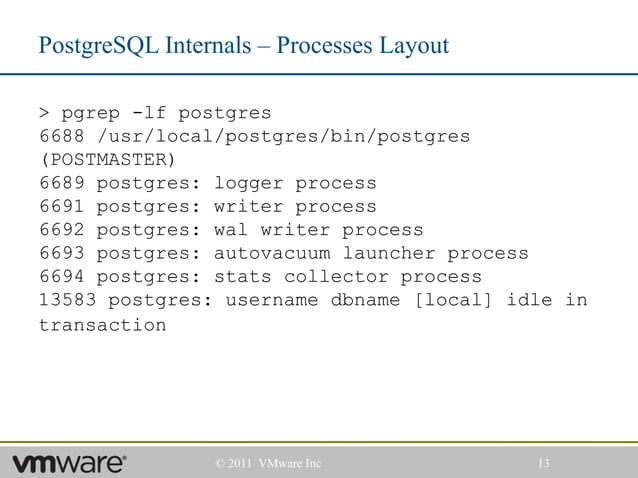 PostgreSQL Internals – Processes Layout

> pgrep -lf postgres
6688 /usr/local/postgres/bin/postgres (POSTMASTER)
6689 postgres: logger process
6691 postgres: writer process
6692 postgres: wal writer process
6693 postgres: autovacuum launcher process
6694 postgres: stats collector process
13583 postgres: username dbname [local] idle in transaction

vmware®

© 2011 VMware Inc

13